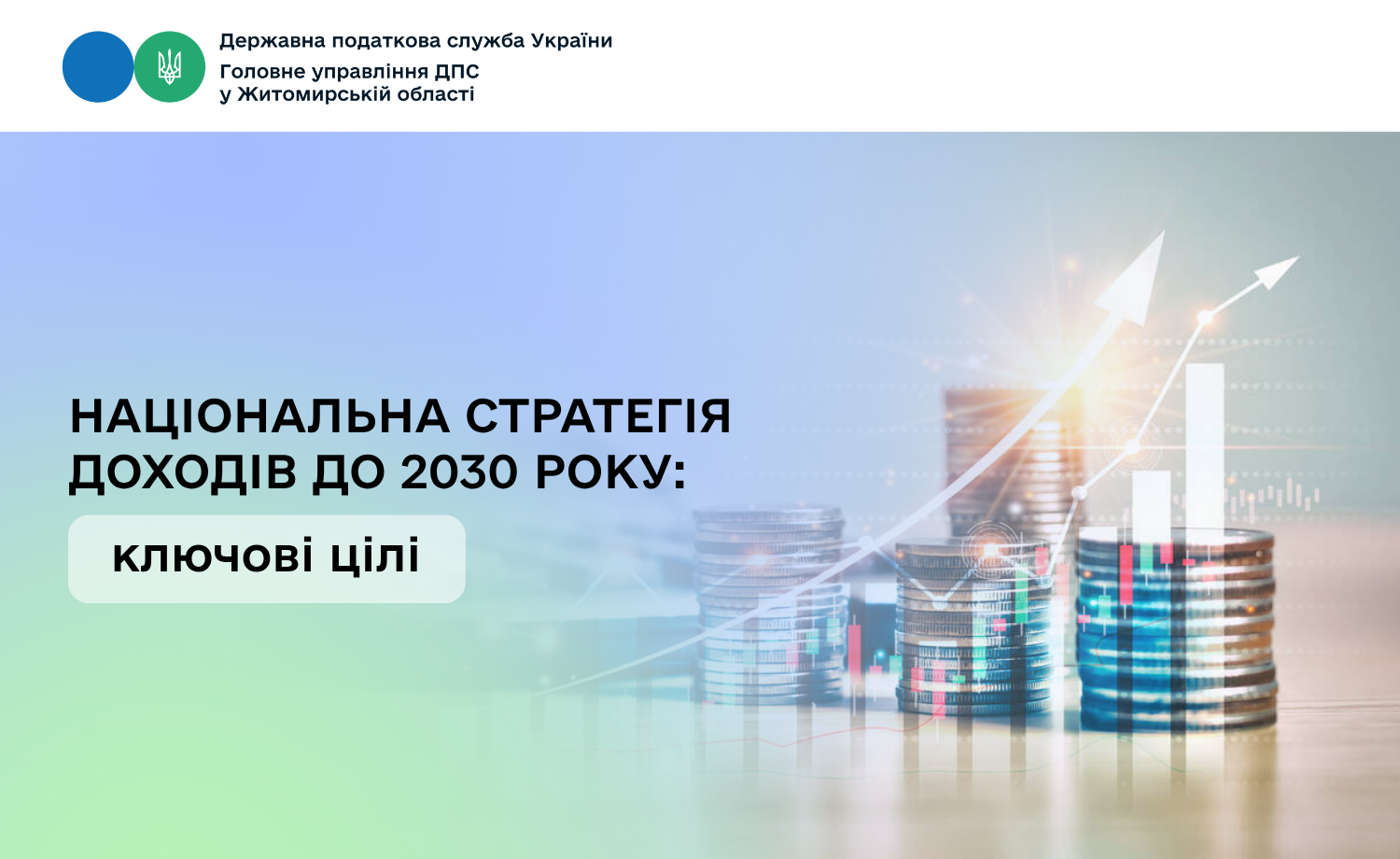 Державна податкова служба України
Головне управління ДПС
у Житомирській області

НАЦІОНАЛЬНА СТРАТЕГІЯ ДОХОДІВ ДО 2030 РОКУ:

ключові цілі